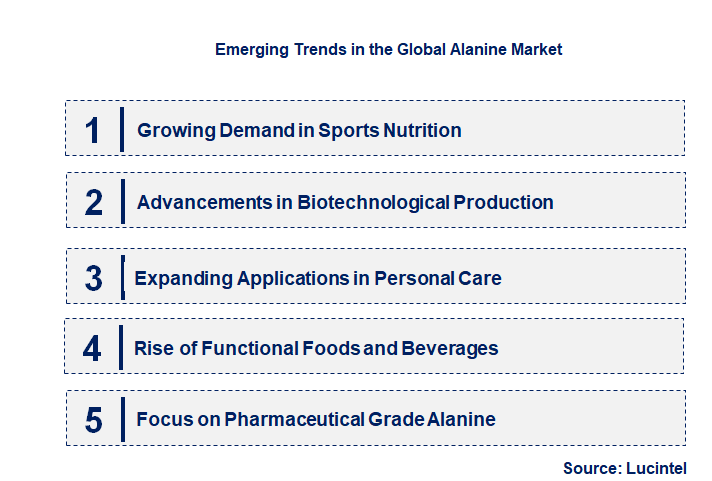 Emerging Trends in the Global Alanine Market

1 Growing Demand in Sports Nutrition

2 Advancements in Biotechnological Production

3 Expanding Applications in Personal Care

4 Rise of Functional Foods and Beverages

5 Focus on Pharmaceutical Grade Alanine

Source: Lucintel